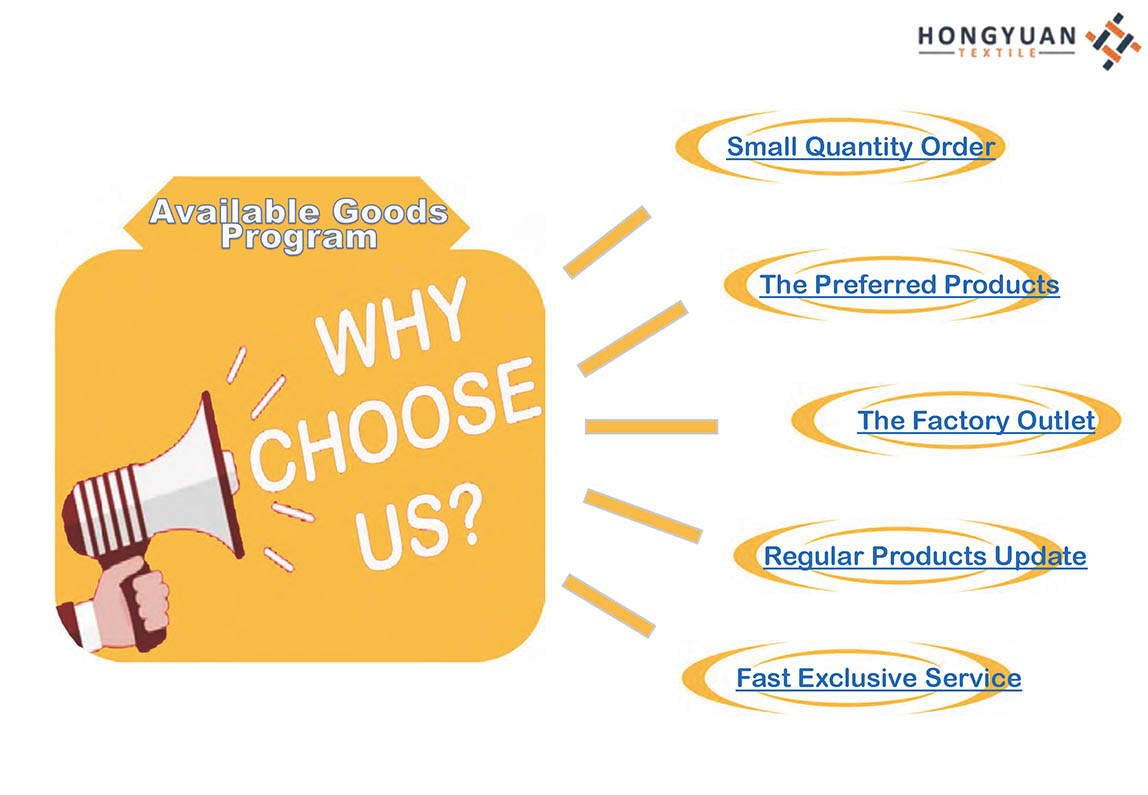 HONGYUAN
TEXTILE

Available Goods Program

WHY CHOOSE US?

Small Quantity Order

The Preferred Products

The Factory Outlet

Regular Products Update

Fast Exclusive Service